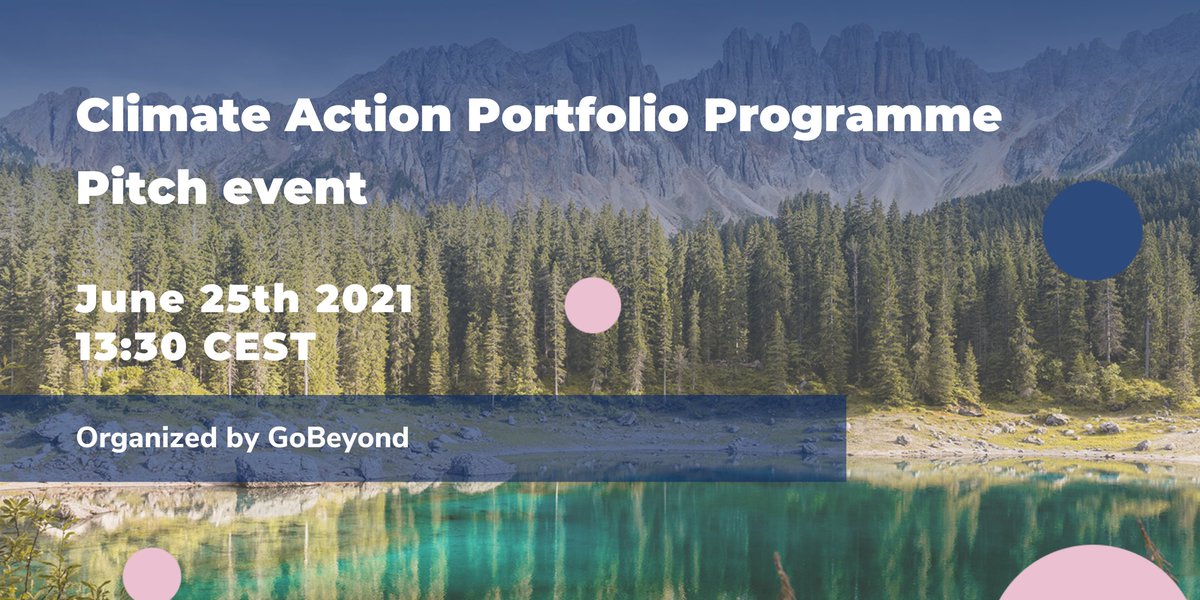 Climate Action Portfolio Programme
Pitch event

June 25th 2021
13:30 CEST

Organized by GoBeyond